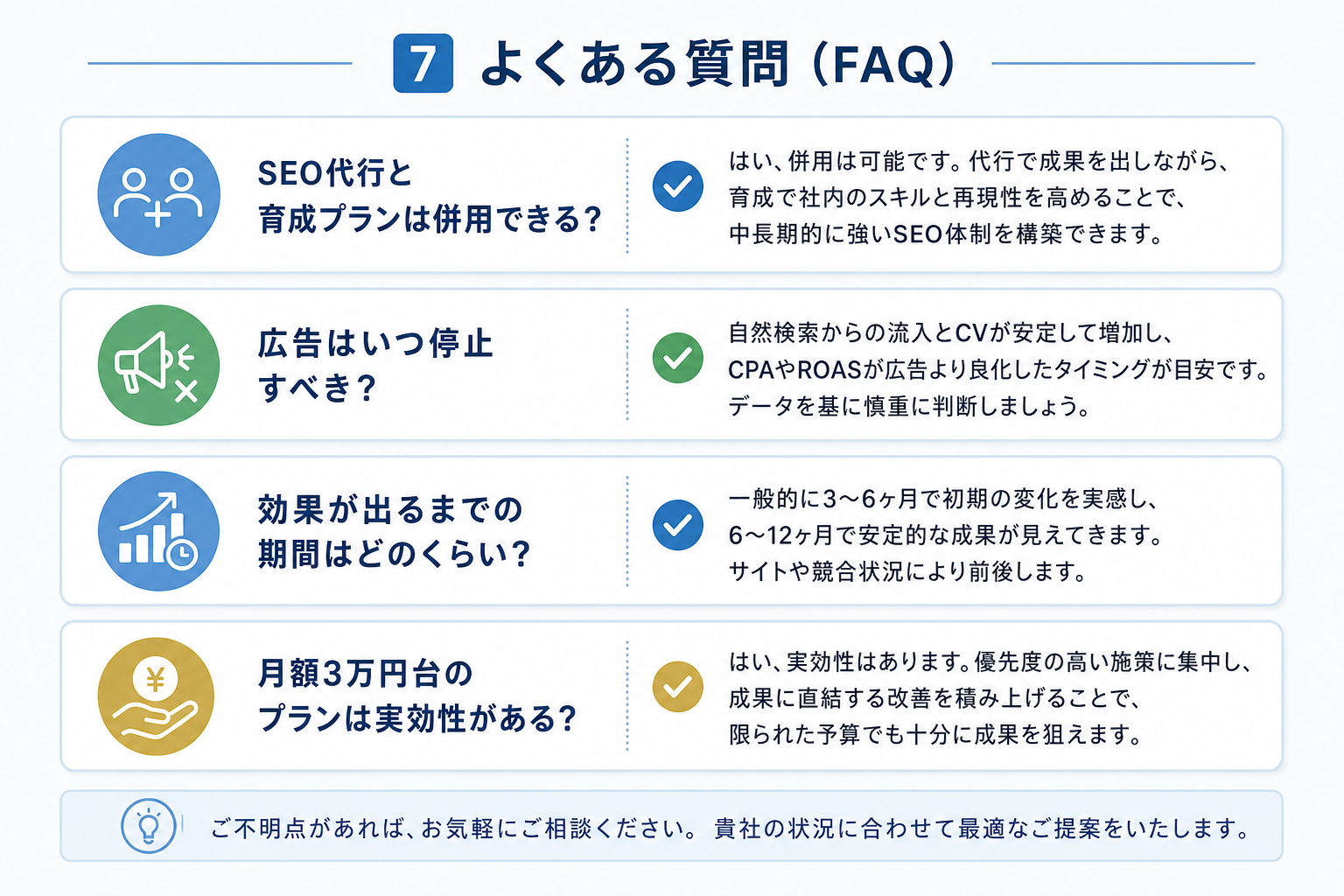 7 よくある質問（FAQ）

SEO代行と育成プランは併用できる?

はい、併用は可能です。代行で成果を出しながら、育成で社内のスキルと再現性を高めることで、中長期的に強いSEO体制を構築できます。

広告はいつ停止すべき？

自然検索からの流入とCVが安定して増加し、CPAやROASが広告より良化したタイミングが目安です。データを基に慎重に判断しましょう。

効果が出るまでの期間はどのくらい?

一般的に3〜6ヶ月で初期の変化を実感し、6〜12ヶ月で安定的な成果が見えてきます。サイトや競合状況により前後します。

月額3万円台のプランは実効性がある?

はい、実効性はあります。優先度の高い施策に集中し、成果に直結する改善を積み上げることで、限られた予算でも十分に成果を狙えます。

ご不明点があれば、お気軽にご相談ください。 貴社の状況に合わせて最適なご提案をいたします。